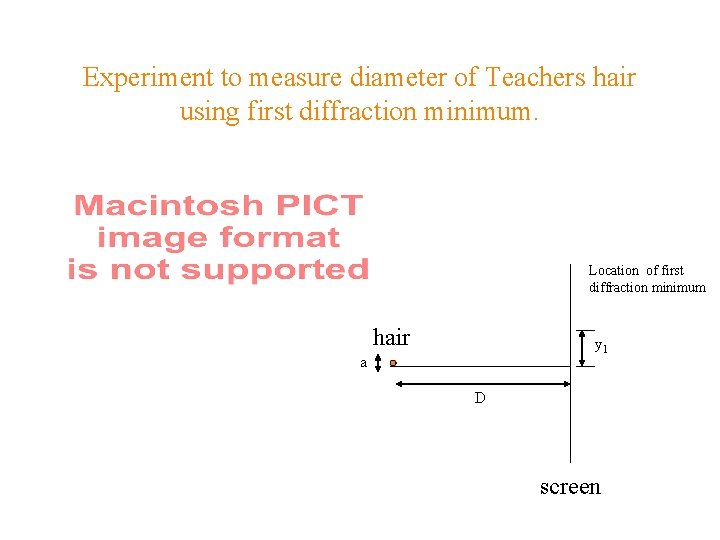 Experiment to measure diameter of Teachers hair using first diffraction minimum.

Macintosh PICT image format is not supported

Location of first diffraction minimum

hair

a

$y_1$

D

screen